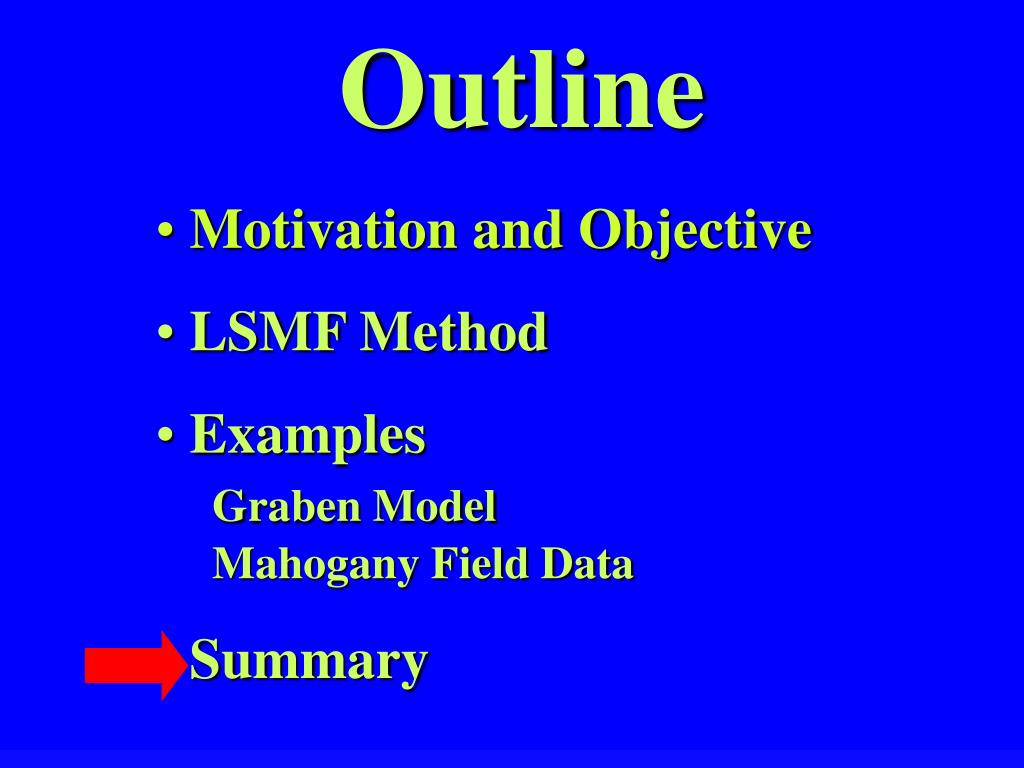 Outline

• Motivation and Objective

• LSMF Method

• Examples

Graben Model
Mahogany Field Data

Summary